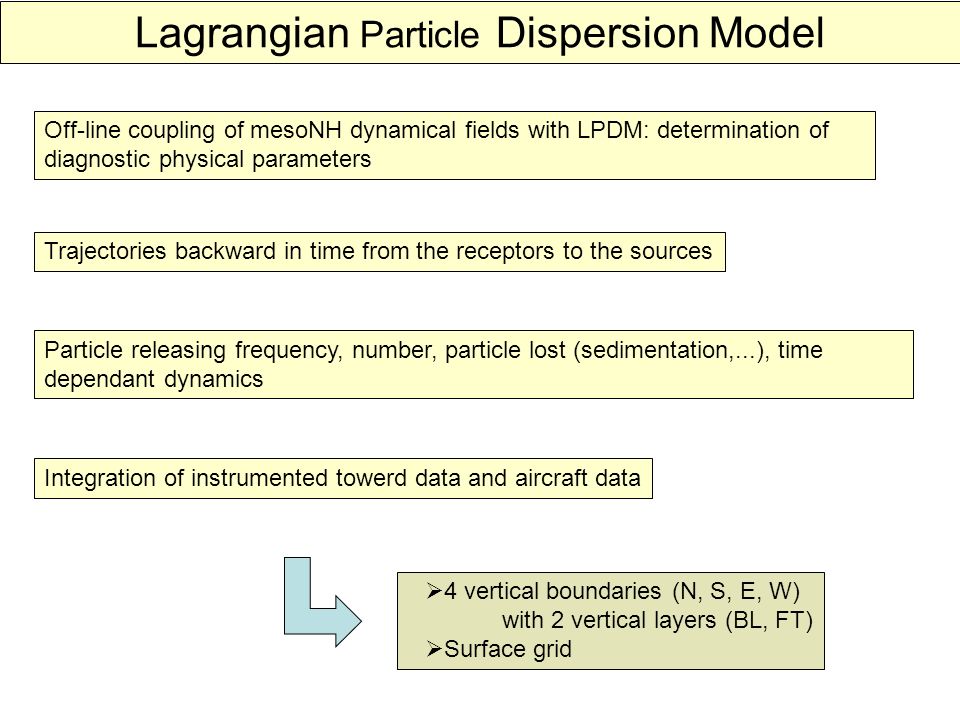 Lagrangian Particle Dispersion Model

Off-line coupling of mesoNH dynamical fields with LPDM: determination of diagnostic physical parameters

Trajectories backward in time from the receptors to the sources

Particle releasing frequency, number, particle lost (sedimentation,...), time dependant dynamics

Integration of instrumented towerd data and aircraft data

➢4 vertical boundaries (N, S, E, W)
with 2 vertical layers (BL, FT)
➢Surface grid